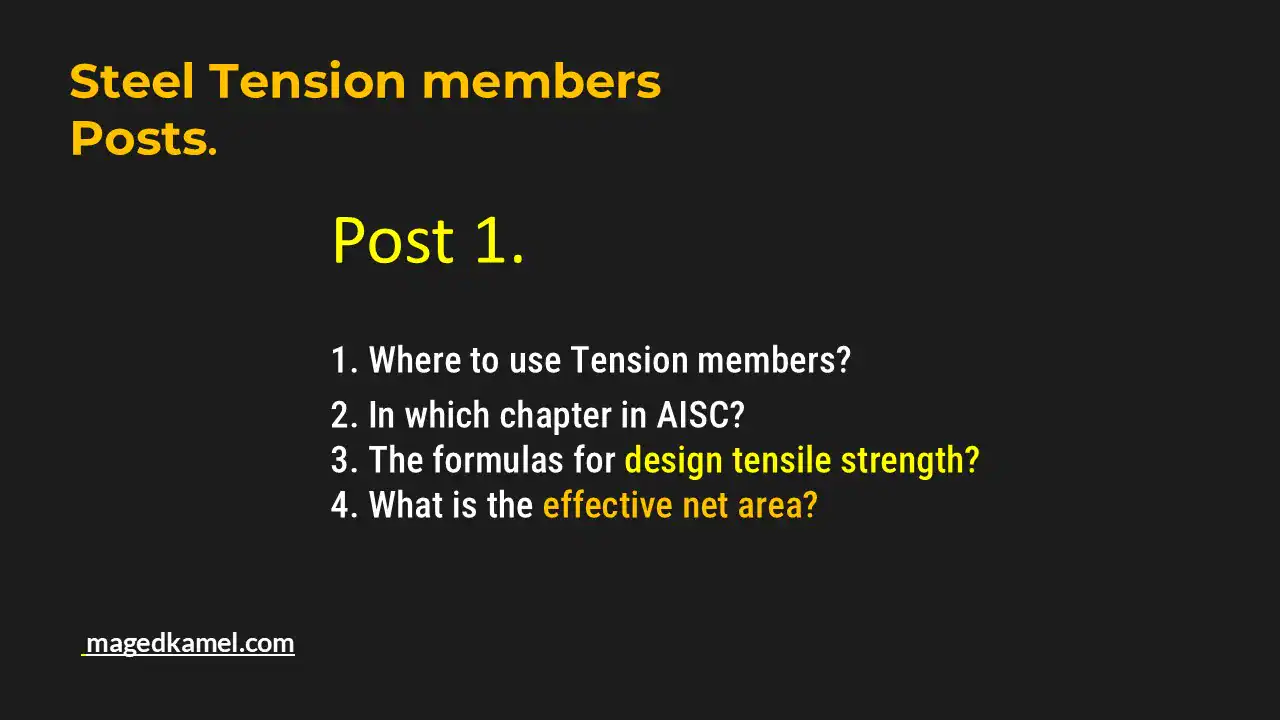 Steel Tension members Posts.

Post 1.

1. Where to use Tension members?
2. In which chapter in AISC?
3. The formulas for design tensile strength?
4. What is the effective net area?

magedkamel.com